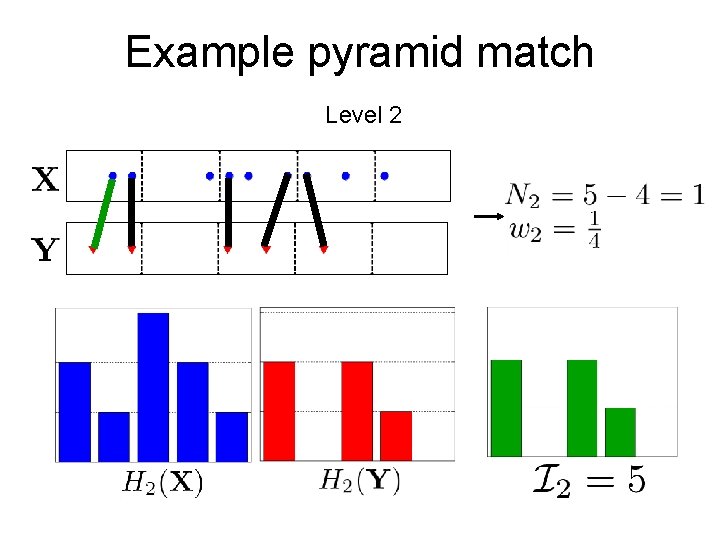 Example pyramid match

Level 2

$\mathbf{X}$

$\mathbf{Y}$

$N_2 = 5 - 4 = 1$
$w_2 = \frac{1}{4}$

$H_2(\mathbf{X})$

$H_2(\mathbf{Y})$

$\mathcal{I}_2 = 5$